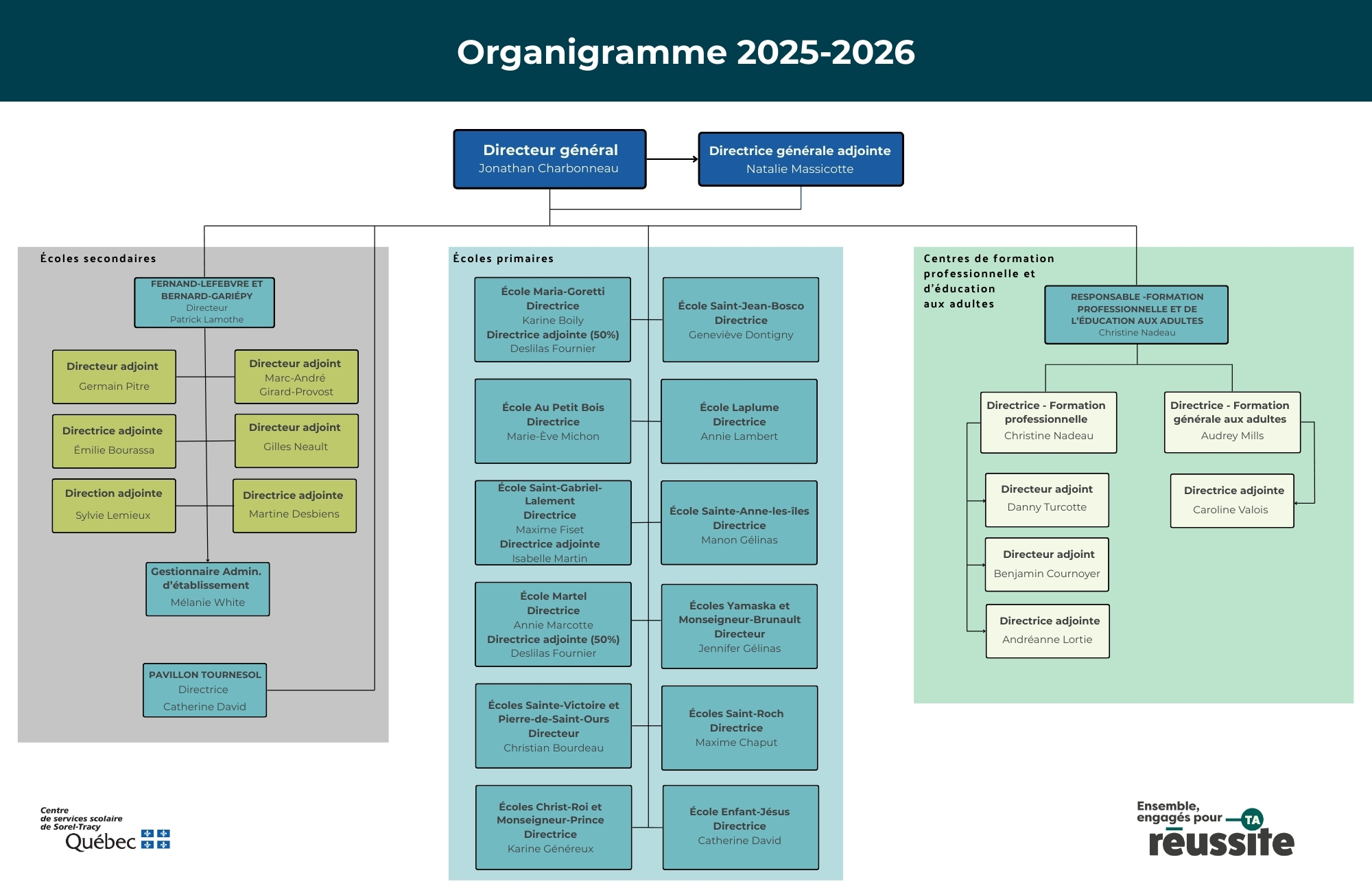 Organigramme 2025-2026

Directeur général
Jonathan Charbonneau

Directrice générale adjointe
Natalie Massicotte

Écoles secondaires

FERNAND-LEFEBVRE ET BERNARD-GARIÉPY
Directeur
Patrick Lamothe

Directeur adjoint
Germain Pitre

Directeur adjoint
Marc-André Girard-Provost

Directrice adjointe
Émilie Bourassa

Directeur adjoint
Gilles Neault

Direction adjointe
Sylvie Lemieux

Directrice adjointe
Martine Desbiens

Gestionnaire Admin. d'établissement
Mélanie White

PAVILLON TOURNESOL
Directrice
Catherine David

Écoles primaires

École Maria-Goretti
Directrice
Karine Boily
Directrice adjointe (50%)
Deslilas Fournier

École Saint-Jean-Bosco
Directrice
Geneviève Dontigny

École Au Petit Bois
Directrice
Marie-Ève Michon

École Laplume
Directrice
Annie Lambert

École Saint-Gabriel-Lalement
Directrice
Maxime Fiset
Directrice adjointe
Isabelle Martin

École Sainte-Anne-les-îles
Directrice
Manon Gélinas

École Martel
Directrice
Annie Marcotte
Directrice adjointe (50%)
Deslilas Fournier

Écoles Yamaska et Monseigneur-Brunault
Directeur
Jennifer Gélinas

Écoles Sainte-Victoire et Pierre-de-Saint-Ours
Directeur
Christian Bourdeau

Écoles Saint-Roch
Directrice
Maxime Chaput

Écoles Christ-Roi et Monseigneur-Prince
Directrice
Karine Généreux

École Enfant-Jésus
Directrice
Catherine David

Centres de formation professionnelle et d'éducation aux adultes

RESPONSABLE -FORMATION PROFESSIONNELLE ET DE L'ÉDUCATION AUX ADULTES
Christine Nadeau

Directrice - Formation professionnelle
Christine Nadeau

Directrice - Formation générale aux adultes
Audrey Mills

Directeur adjoint
Danny Turcotte

Directrice adjointe
Caroline Valois

Directeur adjoint
Benjamin Cournoyer

Directrice adjointe
Andréanne Lortie

Centre de services scolaire de Sorel-Tracy
Québec

Ensemble, engagés pour TA réussite